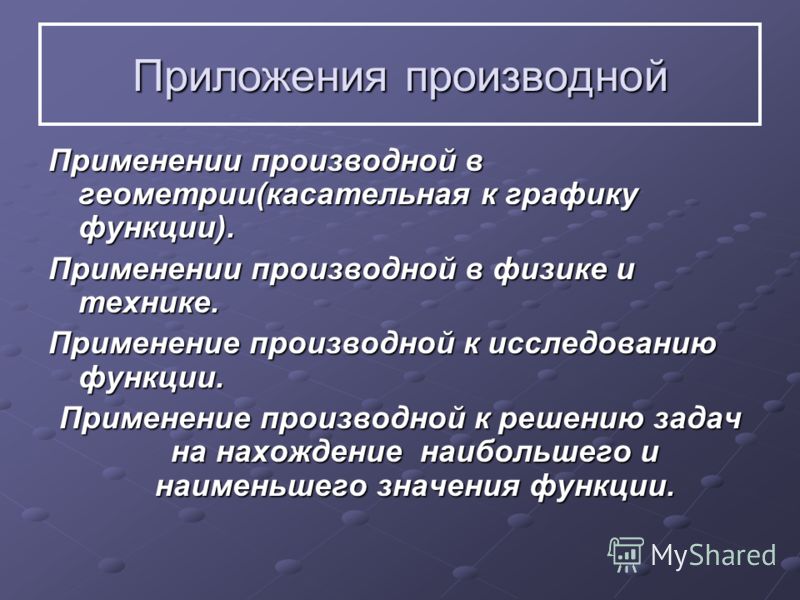 Приложения производной

Применении производной в геометрии(касательная к графику функции).

Применении производной в физике и технике.

Применение производной к исследованию функции.

Применение производной к решению задач на нахождение наибольшего и наименьшего значения функции.

MyShared